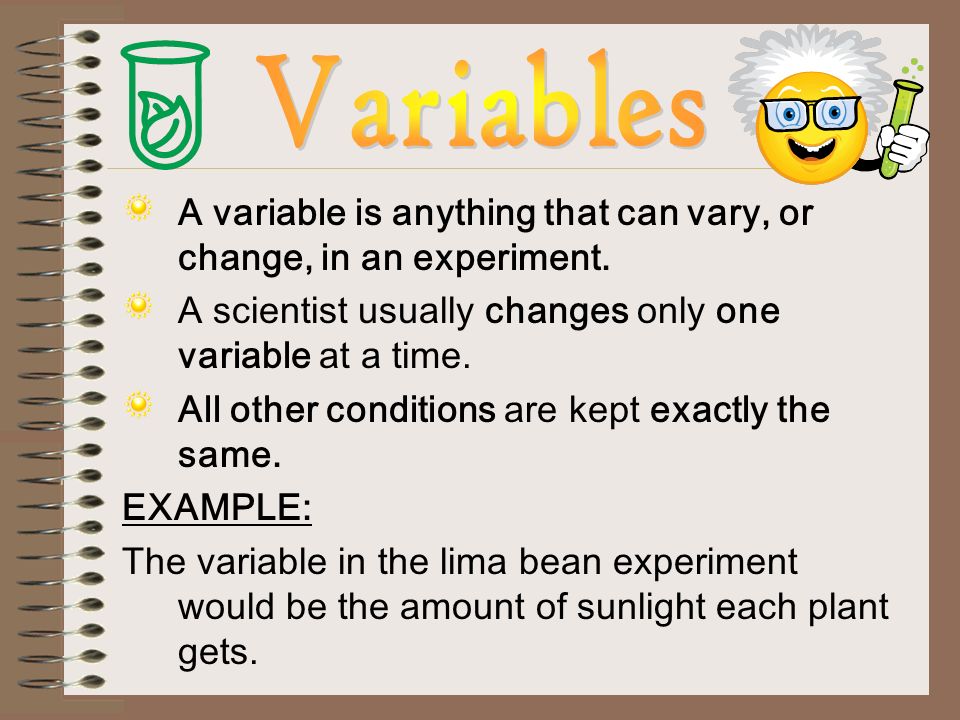 Variables

A variable is anything that can vary, or change, in an experiment.

A scientist usually changes only one variable at a time.

All other conditions are kept exactly the same.

EXAMPLE:

The variable in the lima bean experiment would be the amount of sunlight each plant gets.